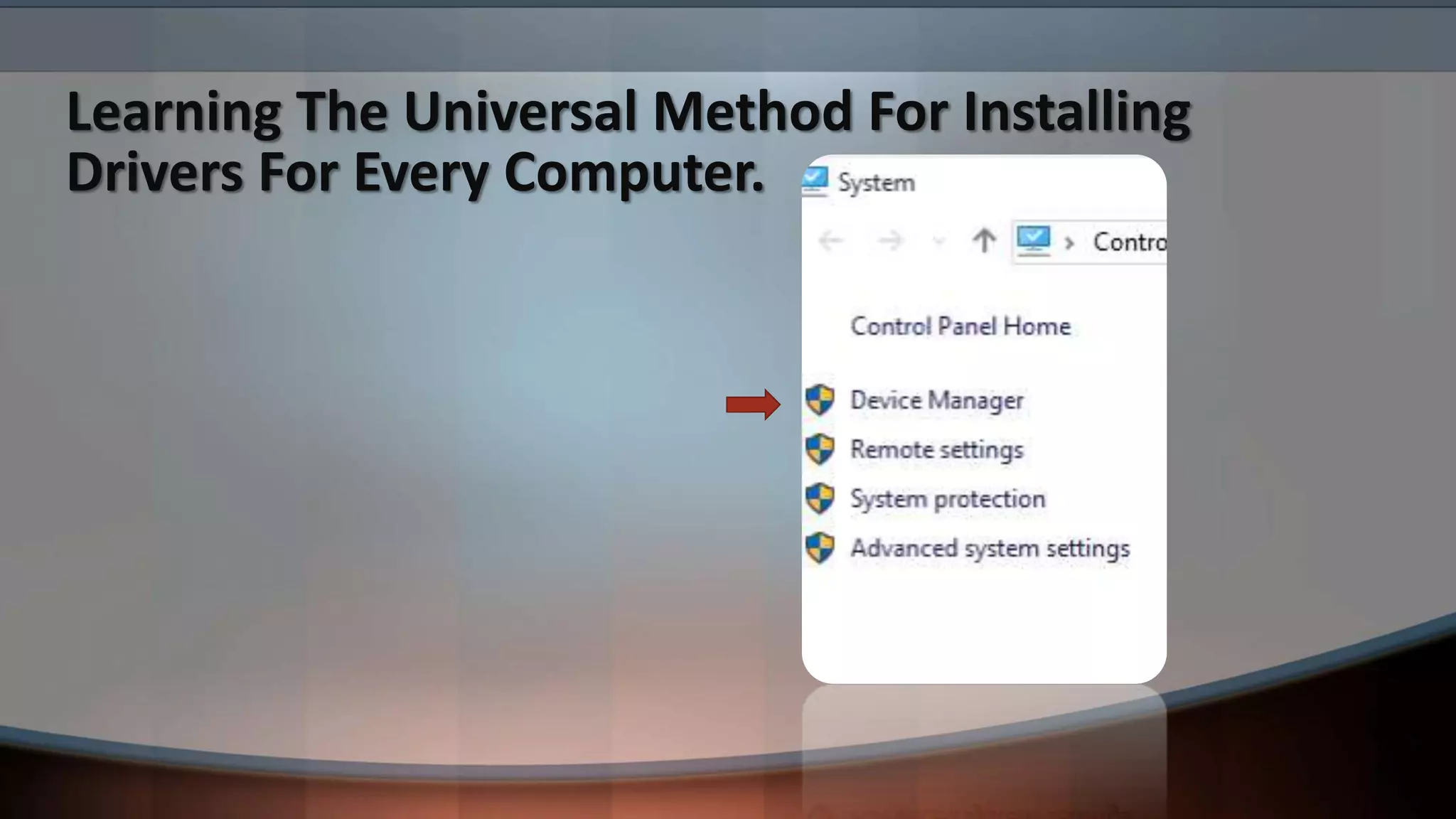 Learning The Universal Method For Installing Drivers For Every Computer.

System

Contro

Control Panel Home

Device Manager

Remote settings

System protection

Advanced system settings